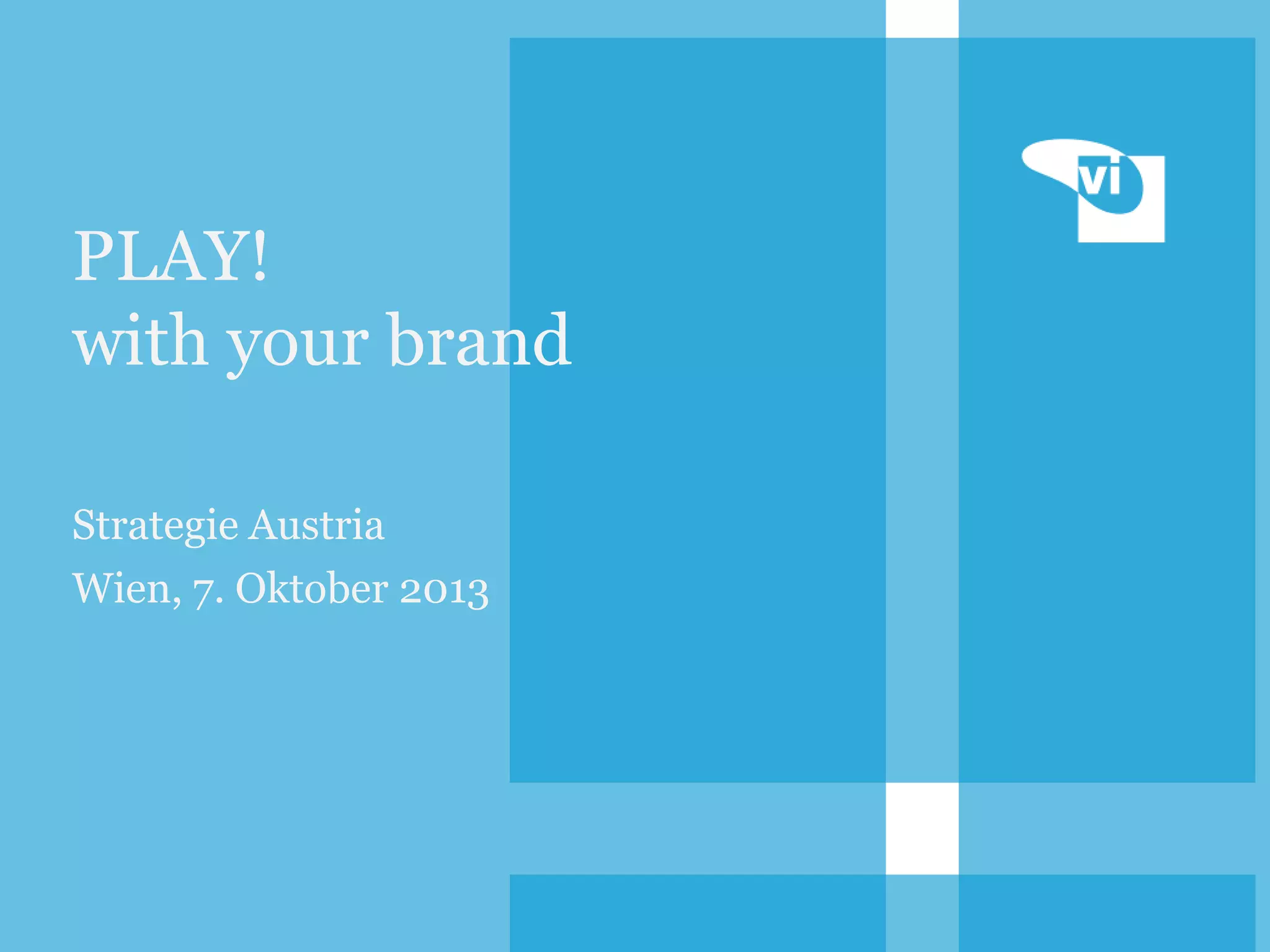 vi

PLAY!
with your brand

Strategie Austria
Wien, 7. Oktober 2013